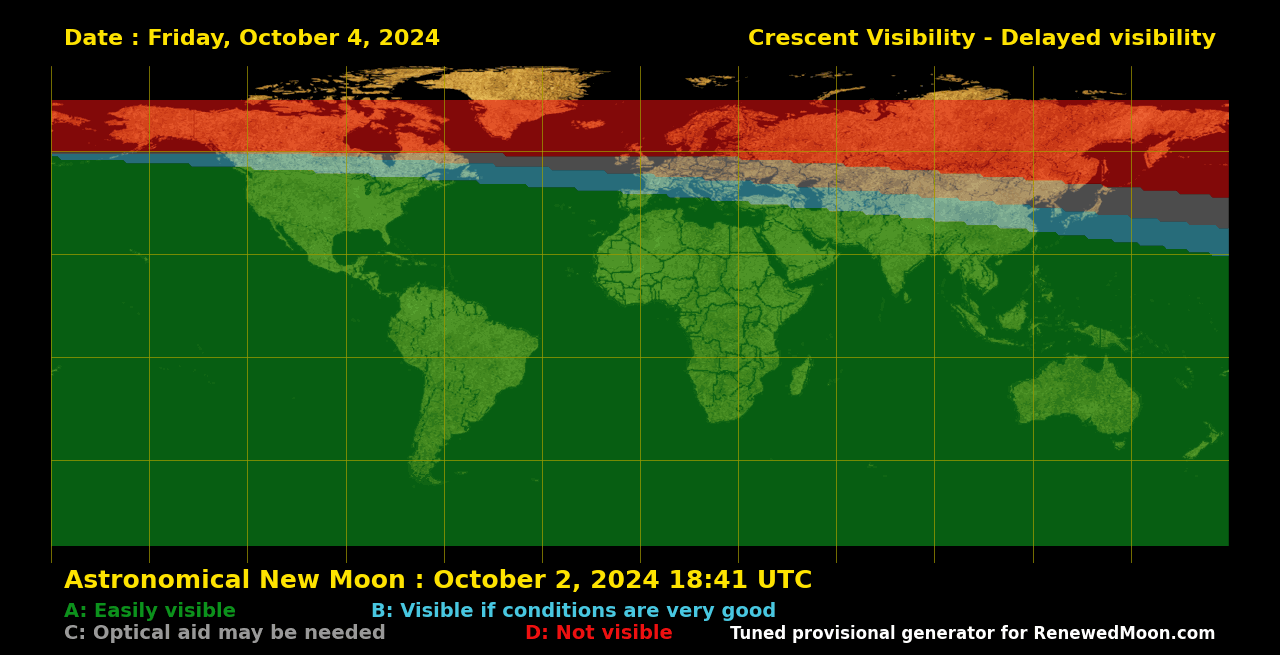 Date : Friday, October 4, 2024

Crescent Visibility - Delayed visibility

Astronomical New Moon : October 2, 2024 18:41 UTC

A: Easily visible

B: Visible if conditions are very good

C: Optical aid may be needed

D: Not visible

Tuned provisional generator for RenewedMoon.com